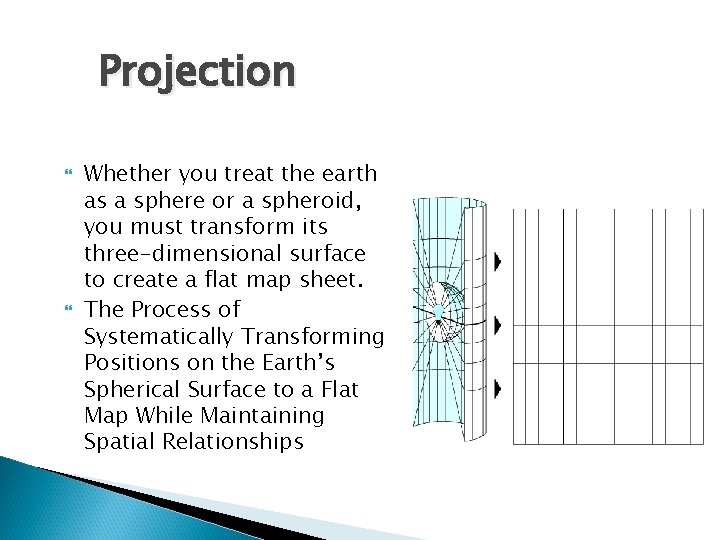 Projection

Whether you treat the earth as a sphere or a spheroid, you must transform its three-dimensional surface to create a flat map sheet.

The Process of Systematically Transforming Positions on the Earth's Spherical Surface to a Flat Map While Maintaining Spatial Relationships